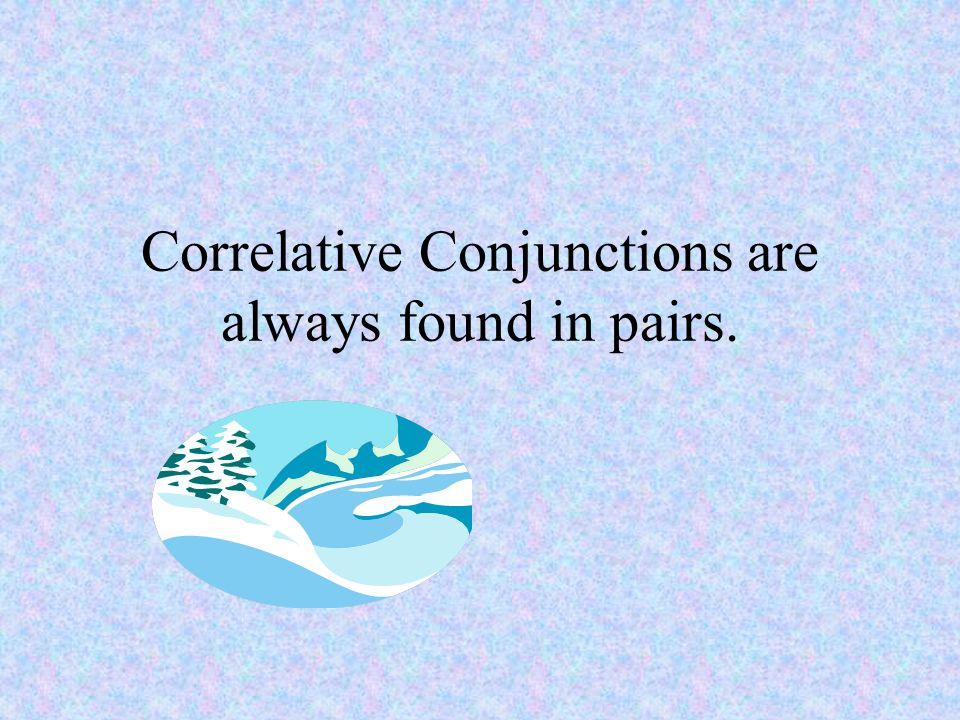 Correlative Conjunctions are always found in pairs.